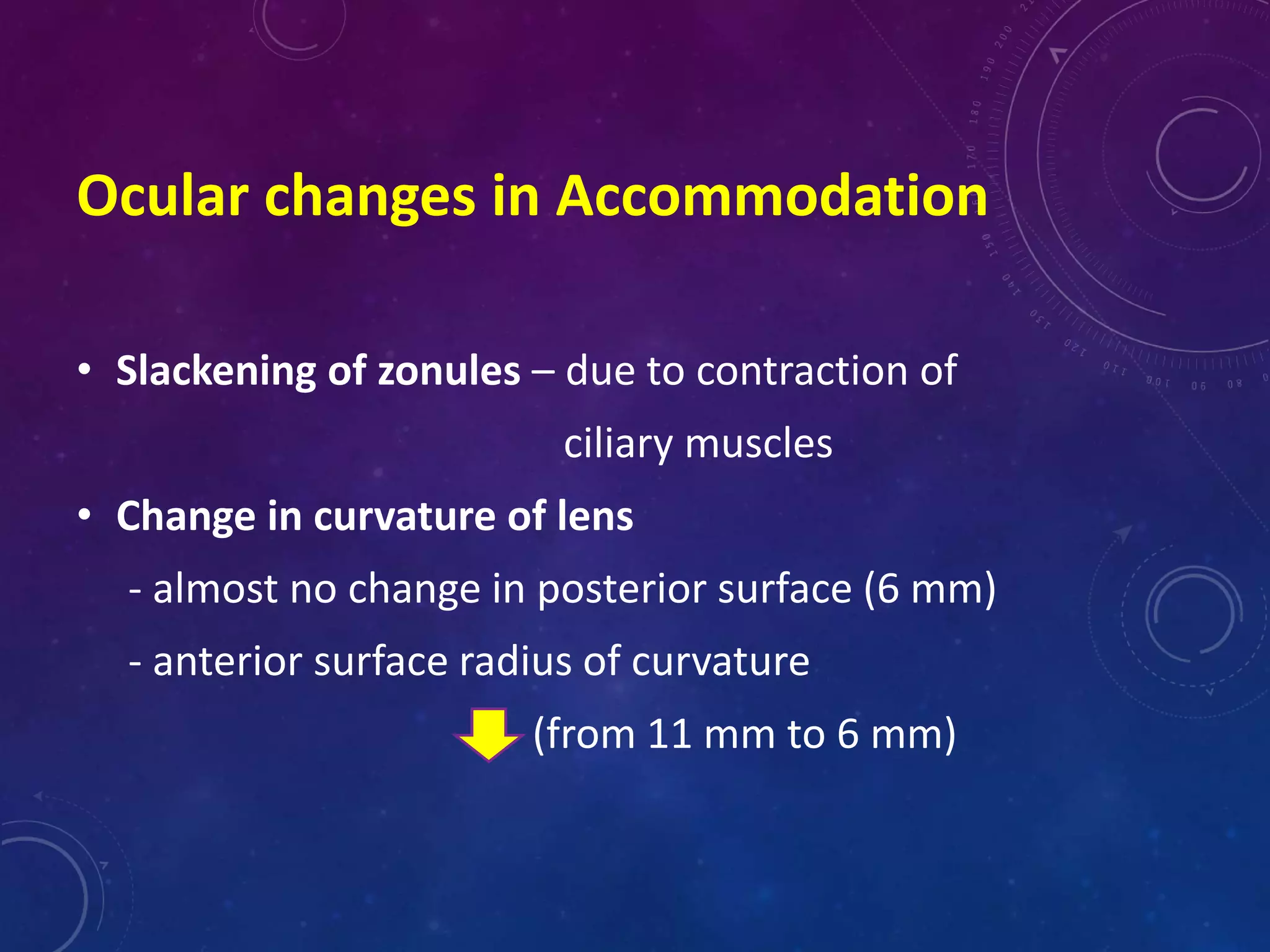 Ocular changes in Accommodation

• Slackening of zonules – due to contraction of ciliary muscles

• Change in curvature of lens

- almost no change in posterior surface (6 mm)

- anterior surface radius of curvature (from 11 mm to 6 mm)